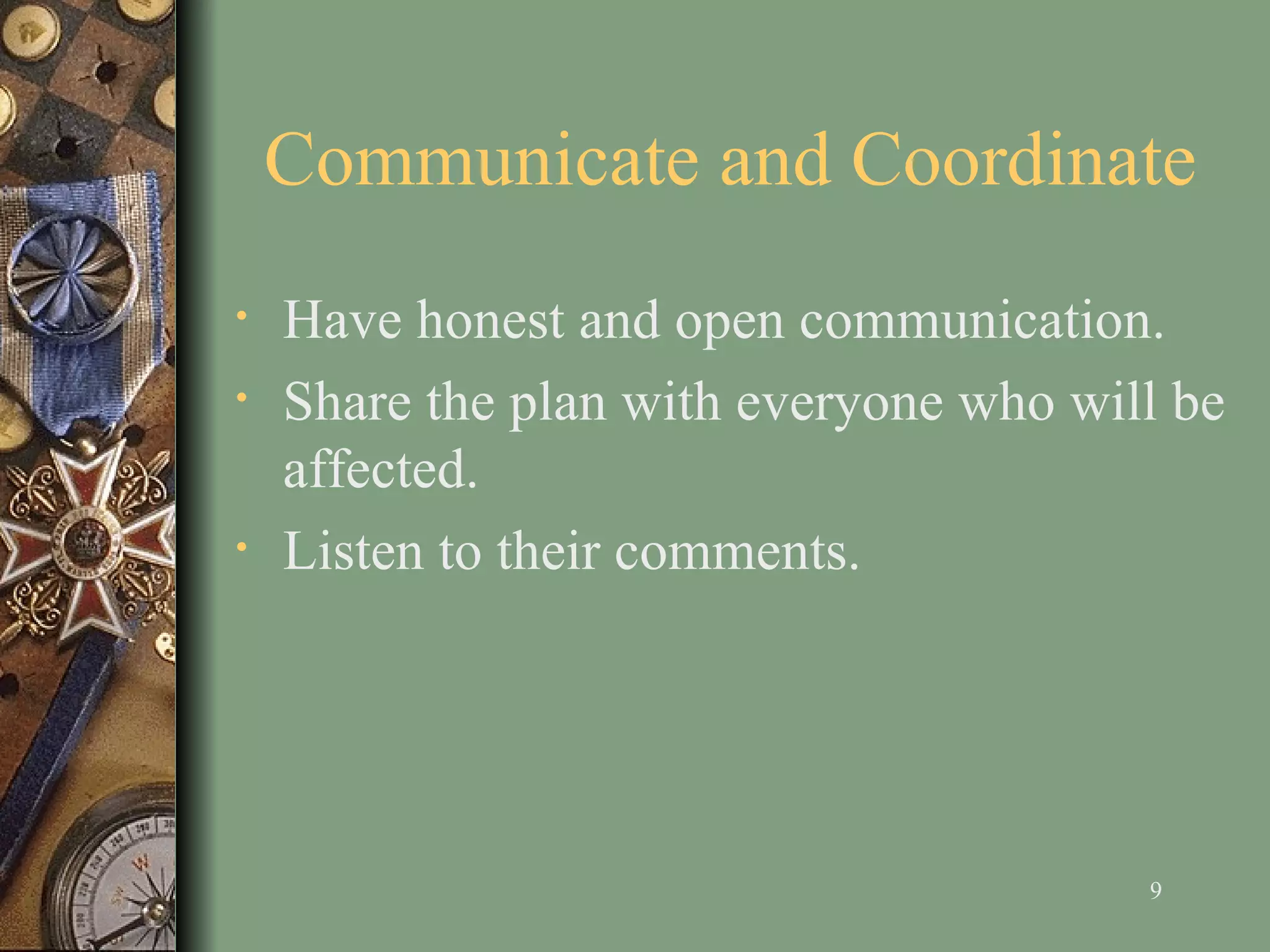 Communicate and Coordinate

• Have honest and open communication.
• Share the plan with everyone who will be affected.
• Listen to their comments.

9